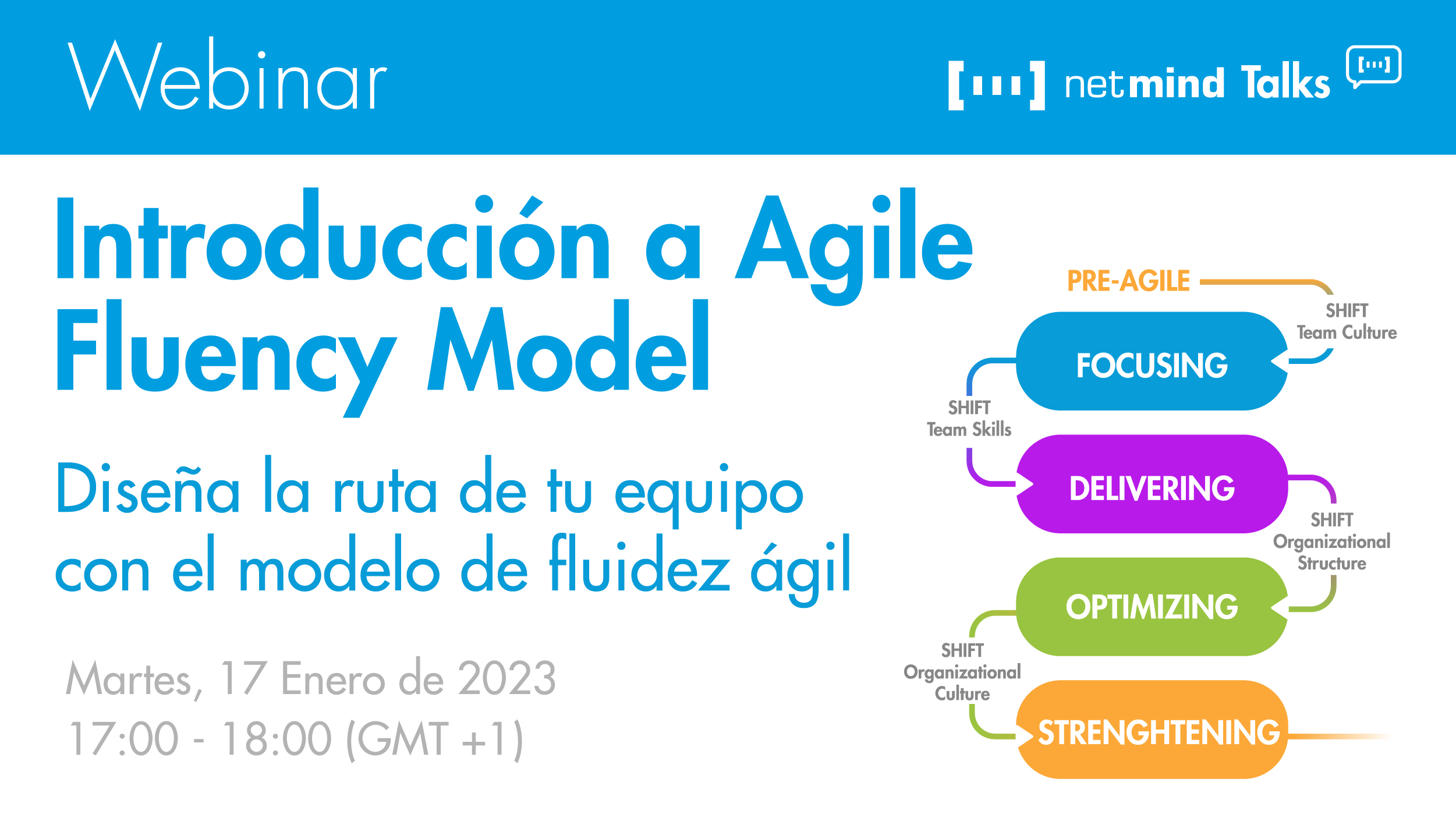 Webinar

[...] netmind Talks [...]

Introducción a Agile Fluency Model

Diseña la ruta de tu equipo con el modelo de fluidez ágil

Martes, 17 Enero de 2023
17:00 - 18:00 (GMT +1)

PRE-AGILE

SHIFT
Team Culture

FOCUSING

SHIFT
Team Skills

DELIVERING

SHIFT
Organizational
Structure

OPTIMIZING

SHIFT
Organizational
Culture

STRENGHTENING